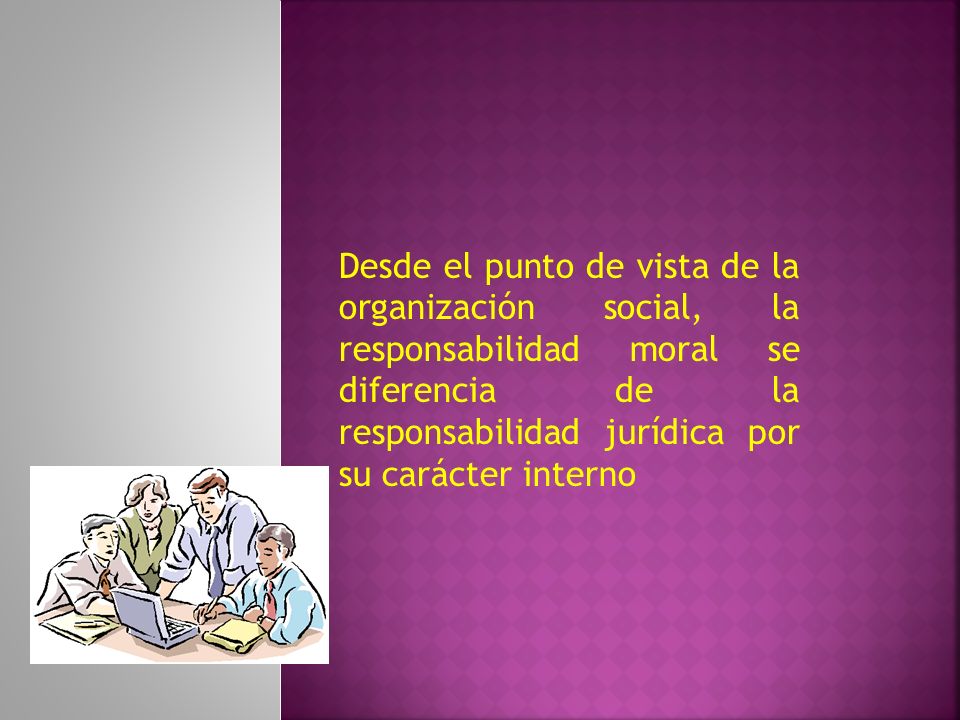 Desde el punto de vista de la organización social, la responsabilidad moral se diferencia de la responsabilidad jurídica por su carácter interno